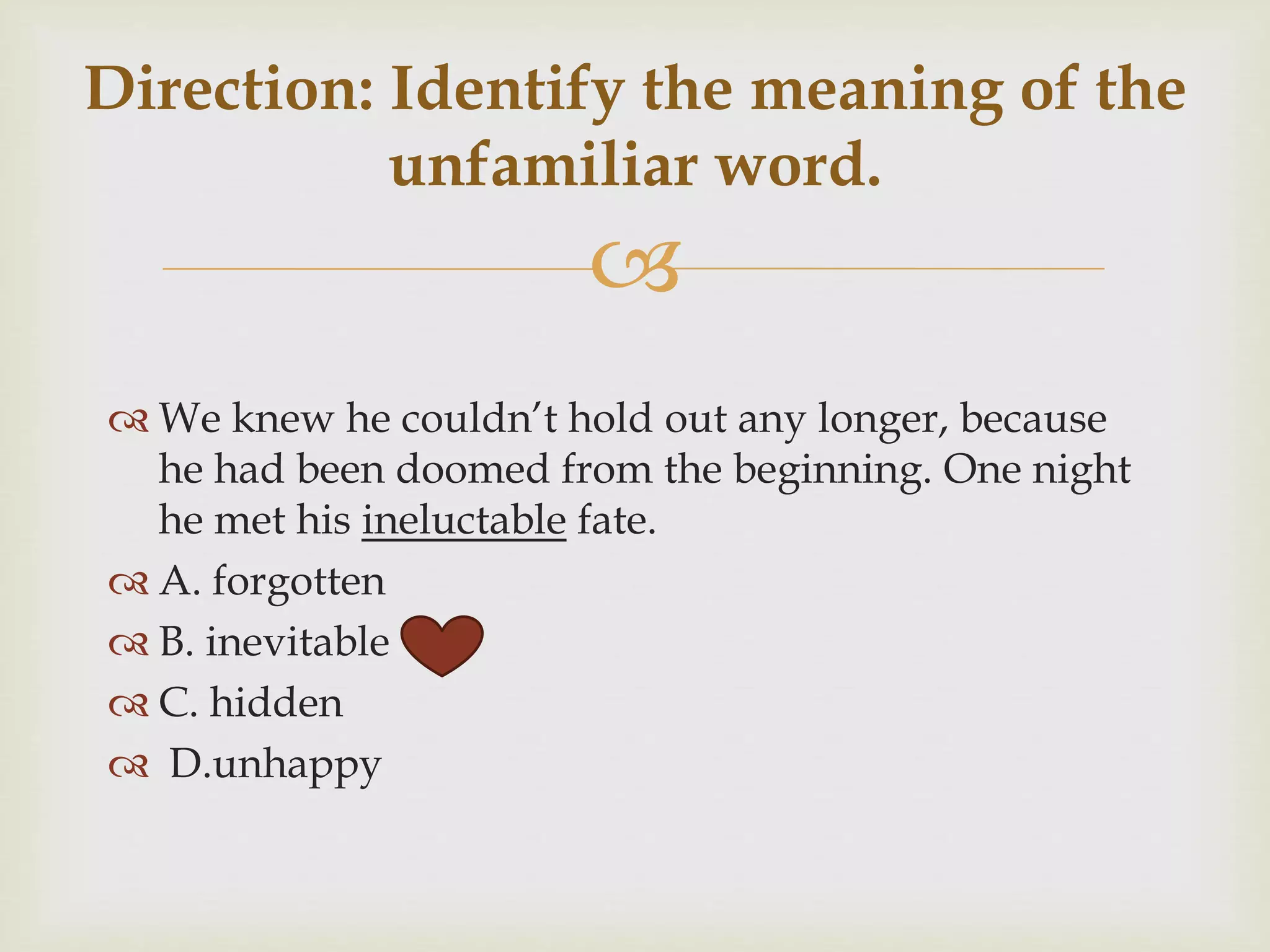 Direction: Identify the meaning of the unfamiliar word.

We knew he couldn't hold out any longer, because he had been doomed from the beginning. One night he met his ineluctable fate.

A. forgotten

B. inevitable

C. hidden

D.unhappy